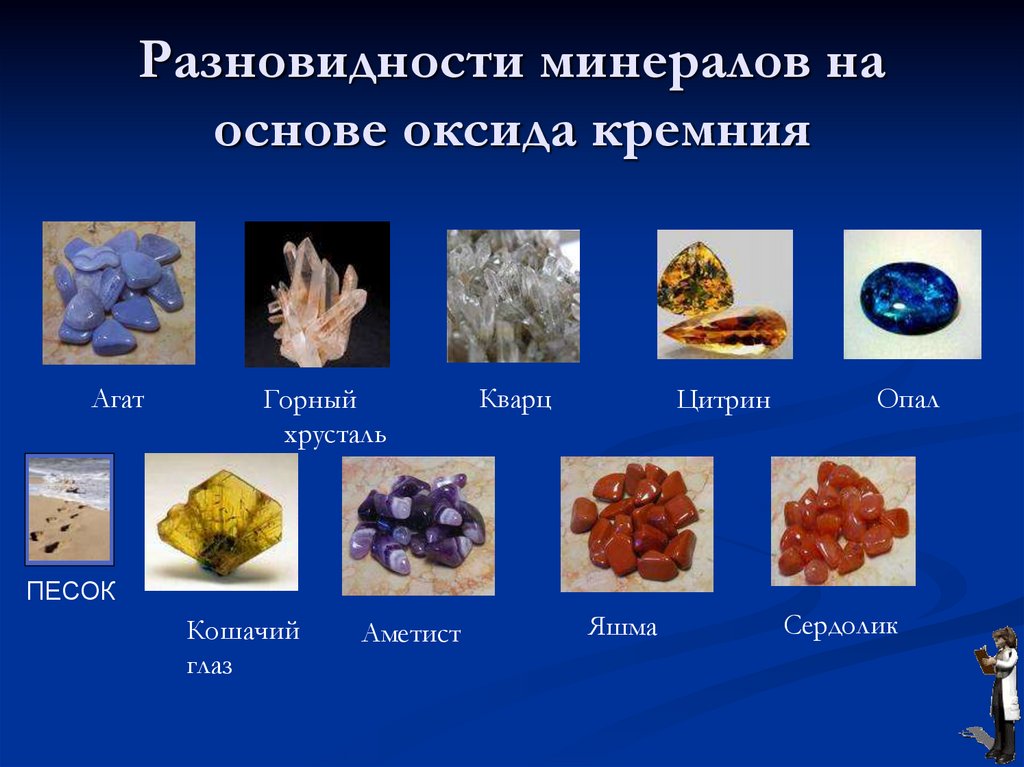 Разновидности минералов на основе оксида кремния

Агат

Горный хрусталь

Кварц

Цитрин

Опал

ПЕСОК

Кошачий глаз

Аметист

Яшма

Сердолик